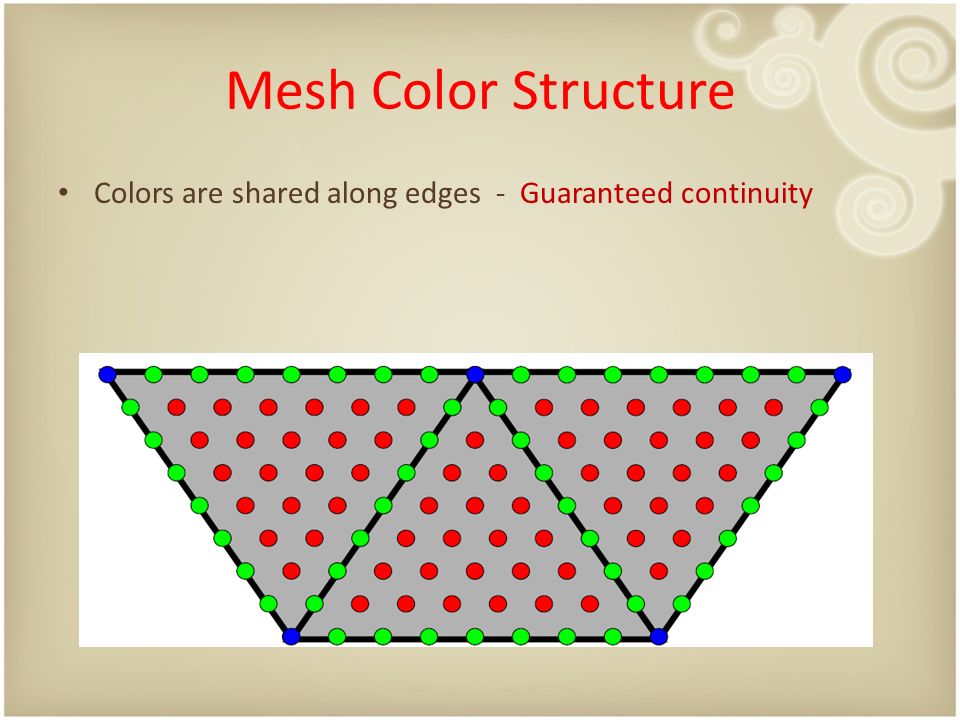 Mesh Color Structure

• Colors are shared along edges - Guaranteed continuity